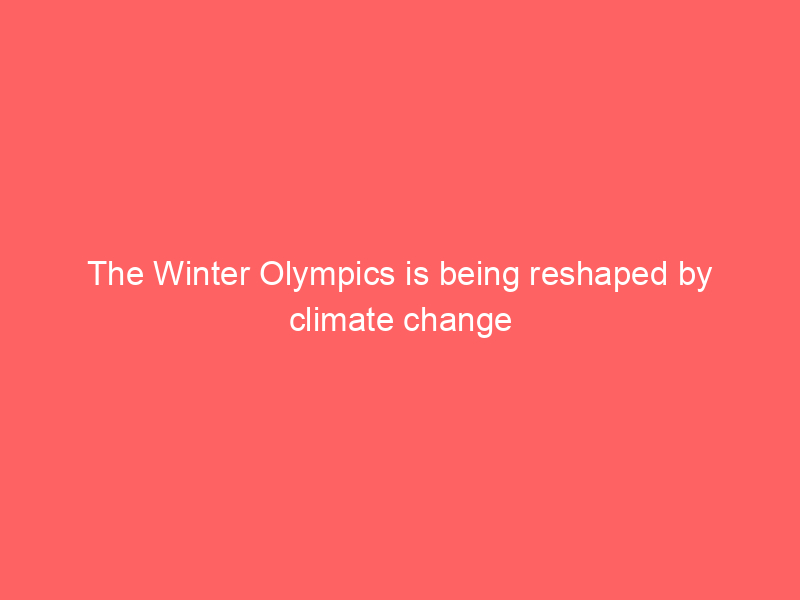 The Winter Olympics is being reshaped by climate change